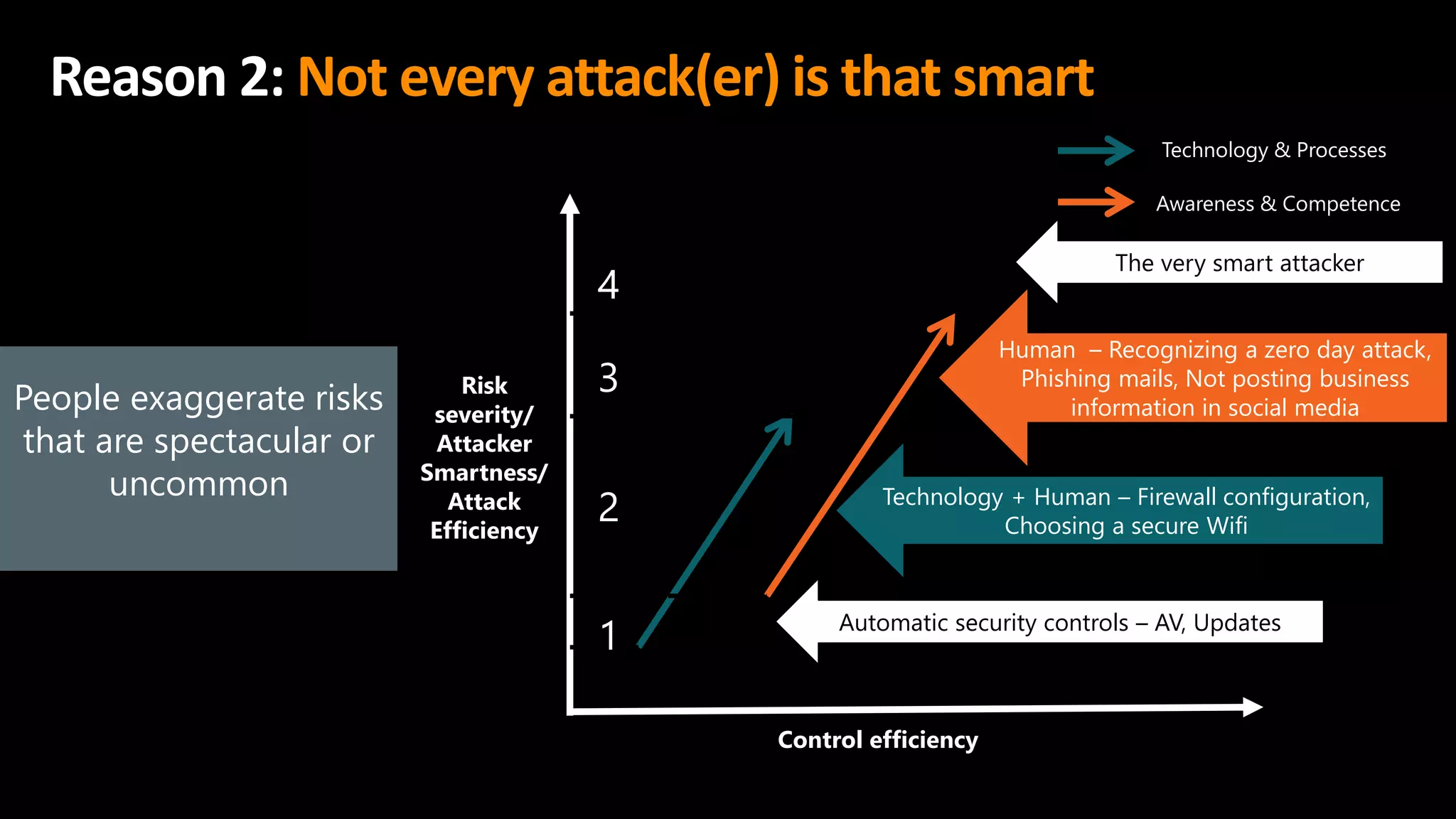 Reason 2: Not every attack(er) is that smart

Technology & Processes

Awareness & Competence

People exaggerate risks that are spectacular or uncommon

Risk severity/ Attacker Smartness/ Attack Efficiency

4

3

2

1

The very smart attacker

Human – Recognizing a zero day attack, Phishing mails, Not posting business information in social media

Technology + Human – Firewall configuration, Choosing a secure Wifi

Automatic security controls – AV, Updates

Control efficiency